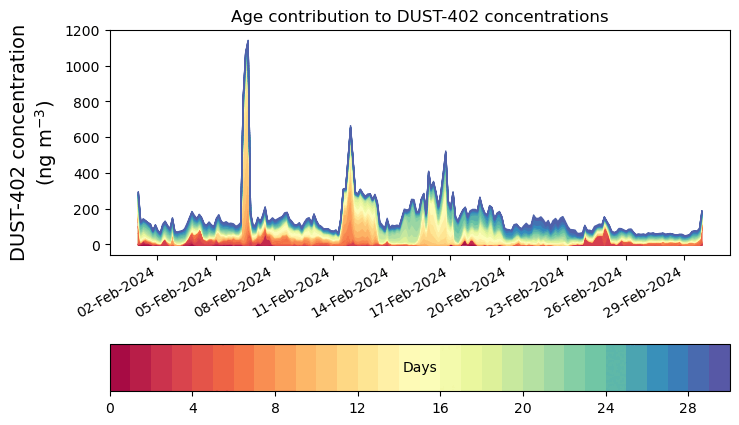 Age contribution to DUST-402 concentrations

DUST-402 concentration (ng m$^{-3}$)

1200
1000
800
600
400
200
0

02-Feb-2024
05-Feb-2024
08-Feb-2024
11-Feb-2024
14-Feb-2024
17-Feb-2024
20-Feb-2024
23-Feb-2024
26-Feb-2024
29-Feb-2024

Days

0
4
8
12
16
20
24
28